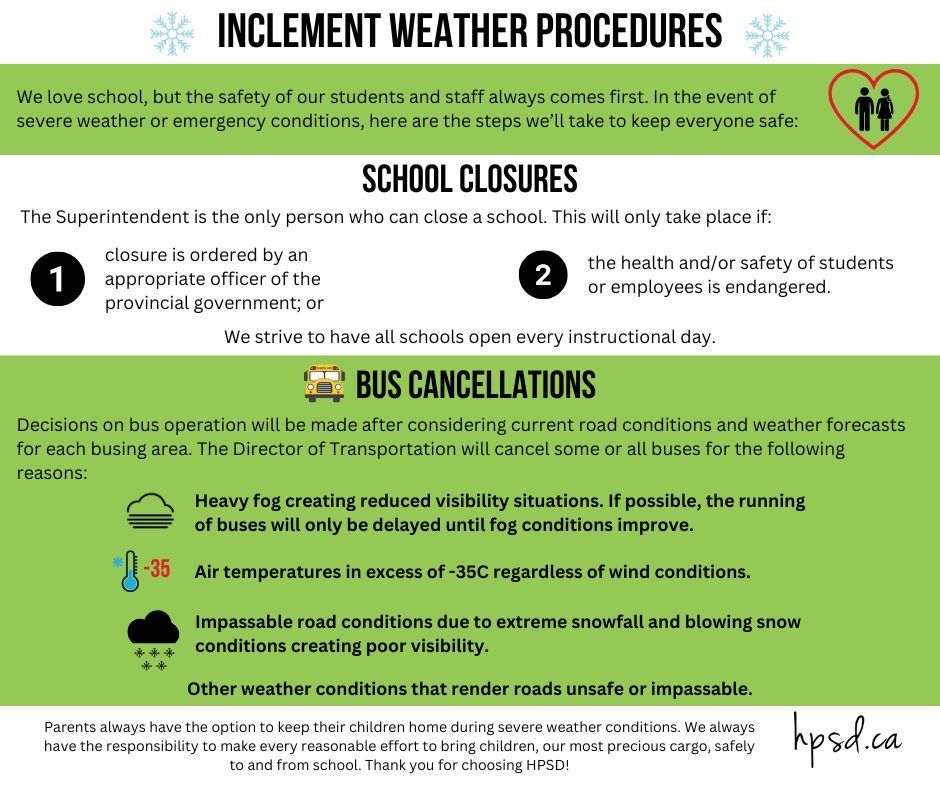 INCLEMENT WEATHER PROCEDURES

We love school, but the safety of our students and staff always comes first. In the event of severe weather or emergency conditions, here are the steps we'll take to keep everyone safe:

SCHOOL CLOSURES

The Superintendent is the only person who can close a school. This will only take place if:

1 closure is ordered by an appropriate officer of the provincial government; or

2 the health and/or safety of students or employees is endangered.

We strive to have all schools open every instructional day.

BUS CANCELLATIONS

Decisions on bus operation will be made after considering current road conditions and weather forecasts for each busing area. The Director of Transportation will cancel some or all buses for the following reasons:

Heavy fog creating reduced visibility situations. If possible, the running of buses will only be delayed until fog conditions improve.

-35

Air temperatures in excess of -35C regardless of wind conditions.

Impassable road conditions due to extreme snowfall and blowing snow conditions creating poor visibility.

Other weather conditions that render roads unsafe or impassable.

Parents always have the option to keep their children home during severe weather conditions. We always have the responsibility to make every reasonable effort to bring children, our most precious cargo, safely to and from school. Thank you for choosing HPSD!

hpsd.ca